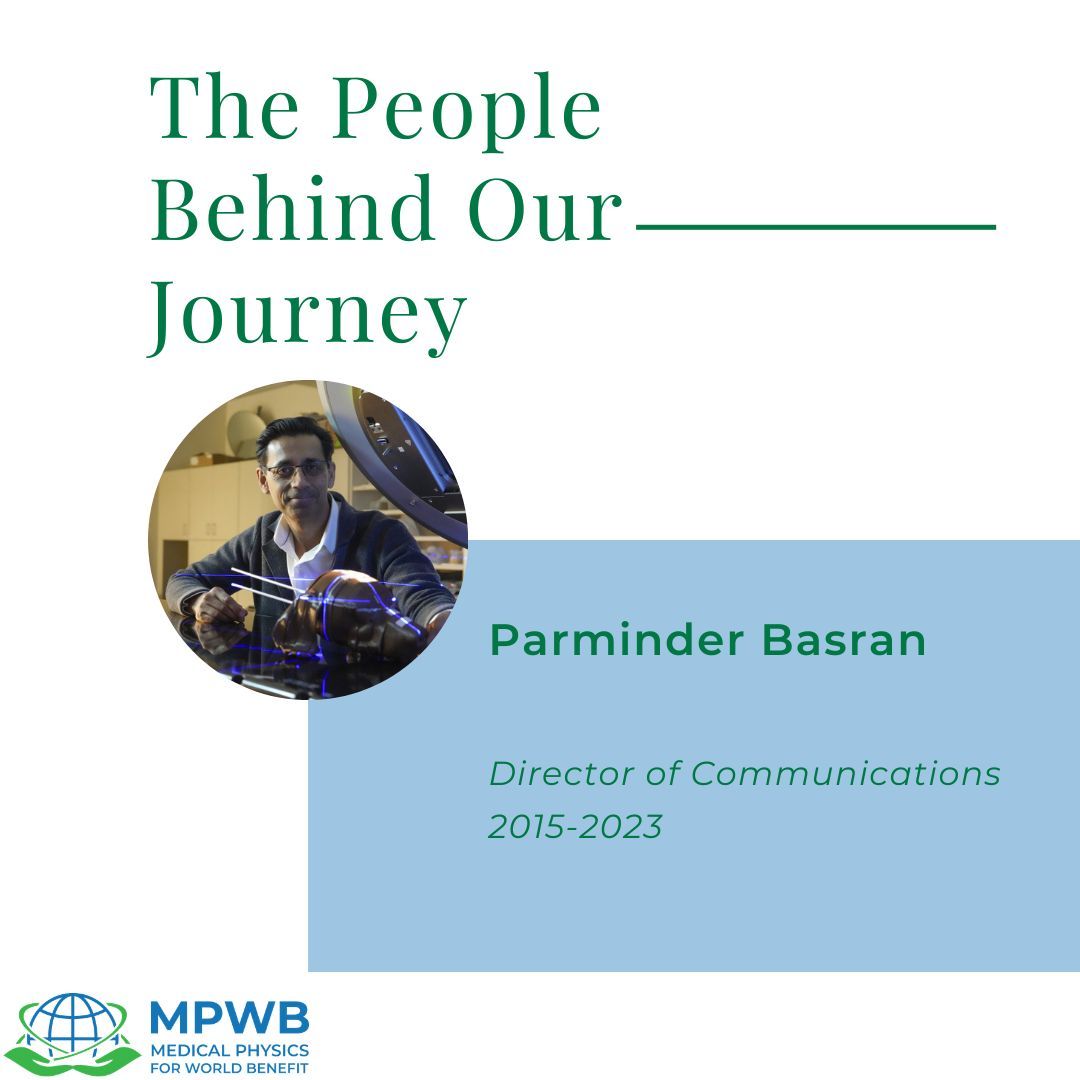 The People Behind Our Journey

Parminder Basran

Director of Communications 2015-2023

MPWB
MEDICAL PHYSICS FOR WORLD BENEFIT